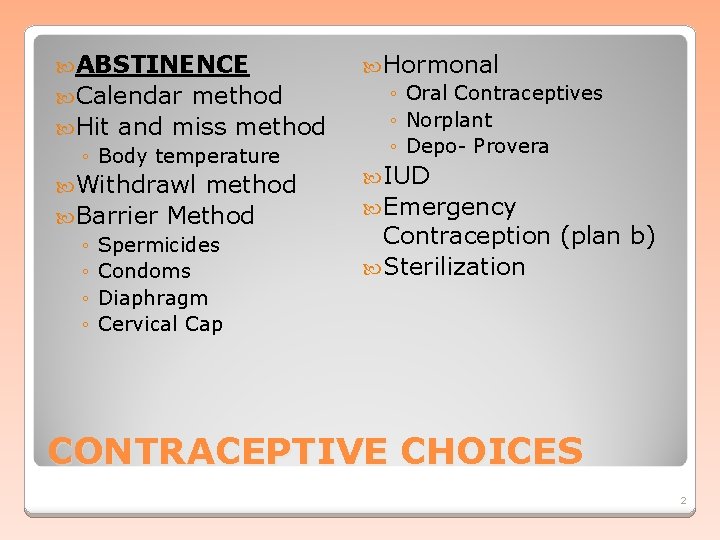 ABSTINENCE
Calendar method
Hit and miss method
◦ Body temperature
Withdrawl method
Barrier Method
◦ Spermicides
◦ Condoms
◦ Diaphragm
◦ Cervical Cap

Hormonal
◦ Oral Contraceptives
◦ Norplant
◦ Depo- Provera
IUD
Emergency Contraception (plan b)
Sterilization

CONTRACEPTIVE CHOICES

2